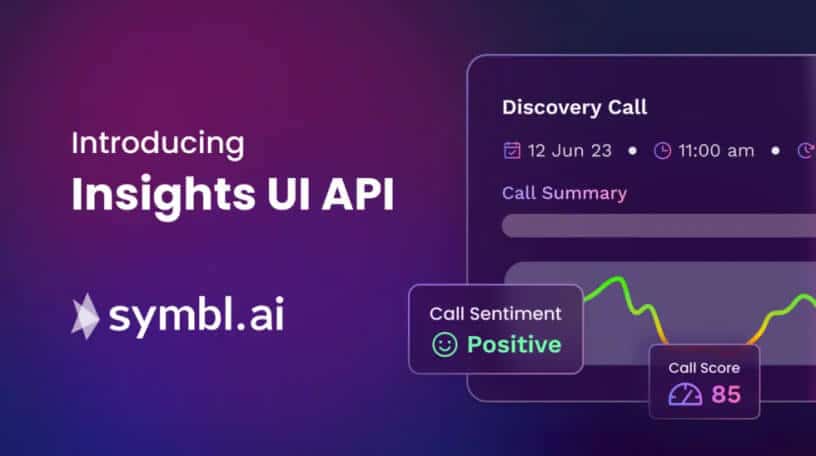 Introducing
Insights UI API

symbl.ai

Discovery Call
12 Jun 23 • 11:00 am •
Call Summary

Call Sentiment
Positive

Call Score
85